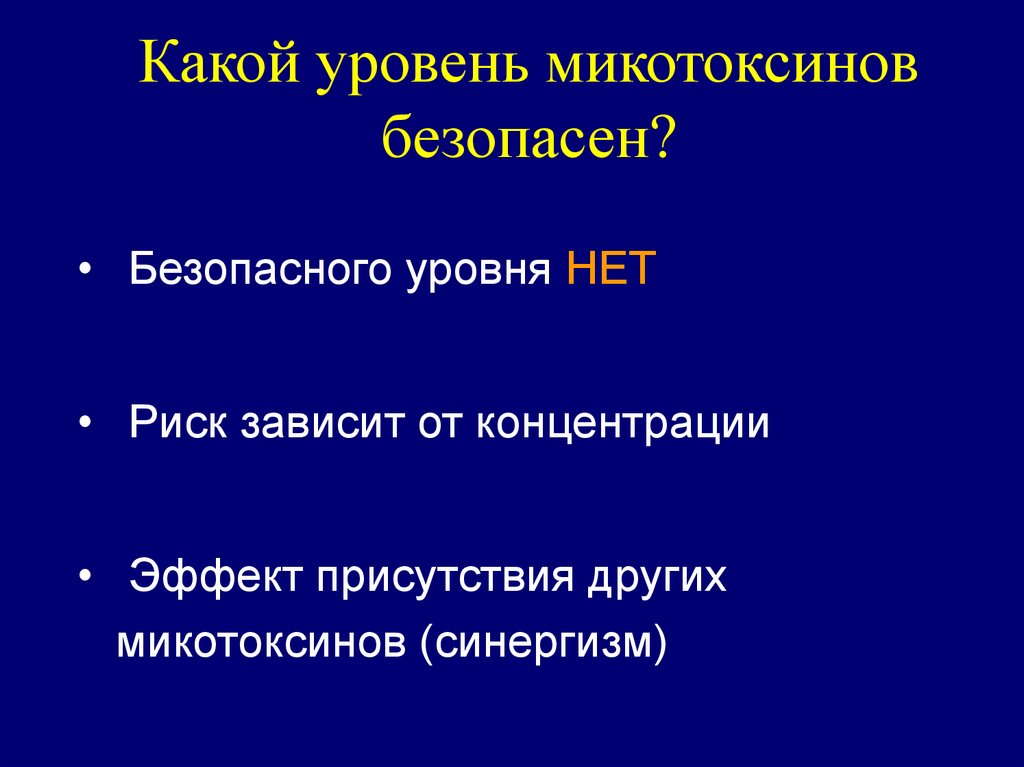 Какой уровень микотоксинов безопасен?

• Безопасного уровня НЕТ

• Риск зависит от концентрации

• Эффект присутствия других микотоксинов (синергизм)